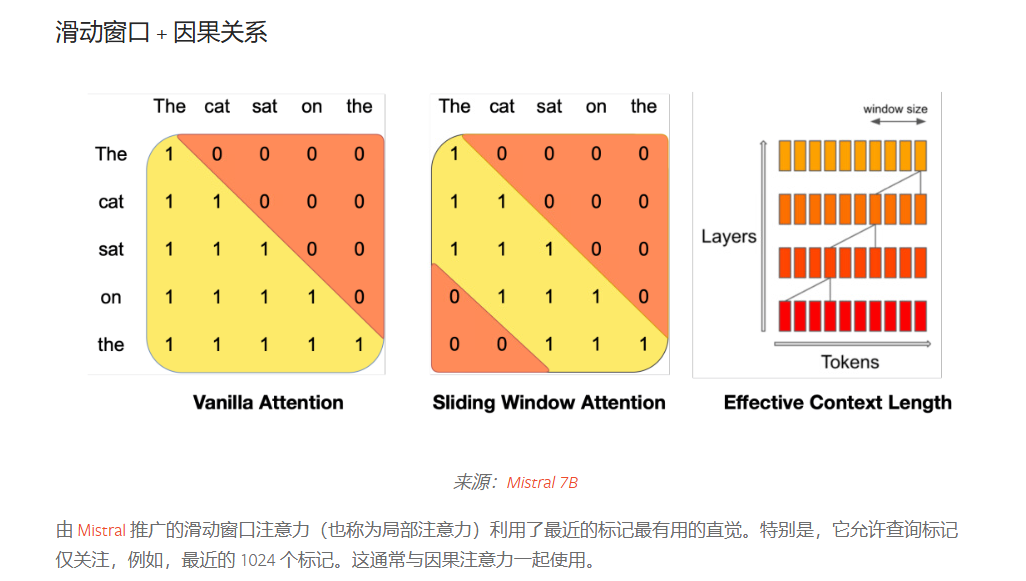 滑动窗口 + 因果关系

|  | The | cat | sat | on | the |
|---|---|---|---|---|---|
| The | 1 | 0 | 0 | 0 | 0 |
| cat | 1 | 1 | 0 | 0 | 0 |
| sat | 1 | 1 | 1 | 0 | 0 |
| on | 1 | 1 | 1 | 1 | 0 |
| the | 1 | 1 | 1 | 1 | 1 |

Vanilla Attention

| The | cat | sat | on | the |
|---|---|---|---|---|
| 1 | 0 | 0 | 0 | 0 |
| 1 | 1 | 0 | 0 | 0 |
| 1 | 1 | 1 | 0 | 0 |
| 0 | 1 | 1 | 1 | 0 |
| 0 | 0 | 1 | 1 | 1 |

Sliding Window Attention

window size
Layers
Tokens

Effective Context Length

来源：Mistral 7B

由 Mistral 推广的滑动窗口注意力（也称为局部注意力）利用了最近的标记最有用的直觉。特别是，它允许查询标记仅关注，例如，最近的 1024 个标记。这通常与因果注意力一起使用。